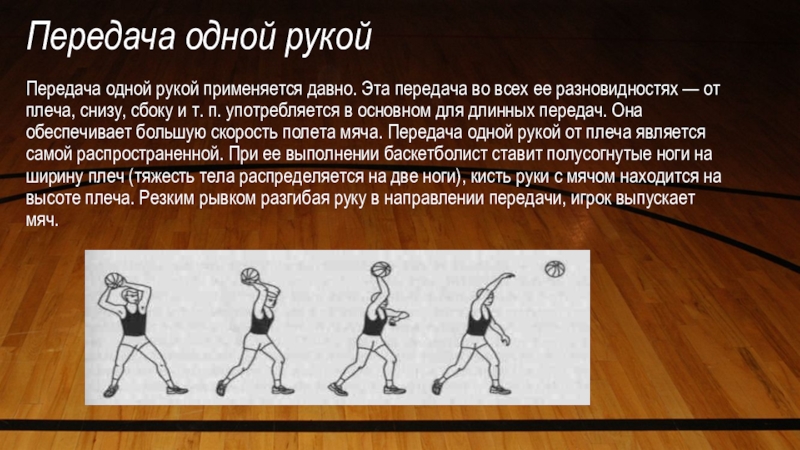 Передача одной рукой

Передача одной рукой применяется давно. Эта передача во всех ее разновидностях — от плеча, снизу, сбоку и т. п. употребляется в основном для длинных передач. Она обеспечивает большую скорость полета мяча. Передача одной рукой от плеча является самой распространенной. При ее выполнении баскетболист ставит полусогнутые ноги на ширину плеч (тяжесть тела распределяется на две ноги), кисть руки с мячом находится на высоте плеча. Резким рывком разгибая руку в направлении передачи, игрок выпускает мяч.